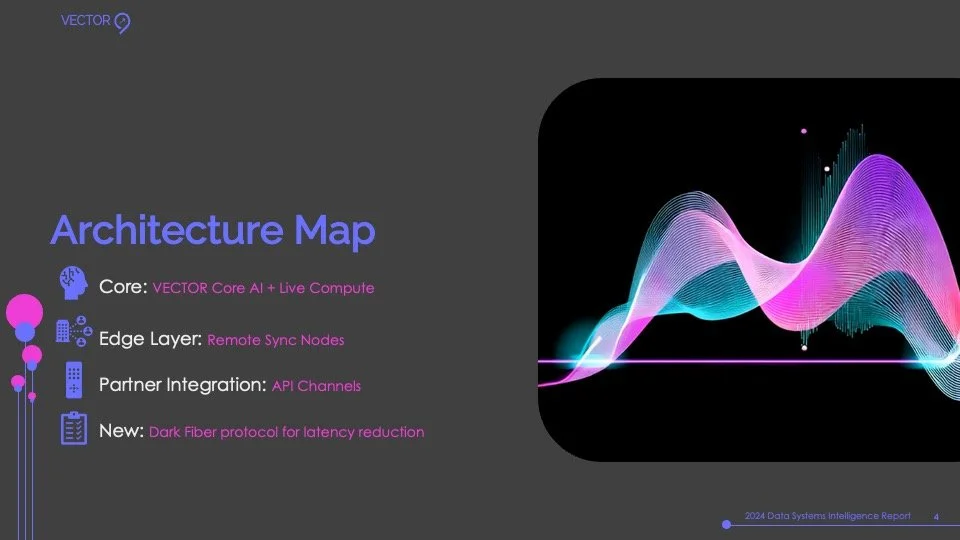 VECTOR

Architecture Map

Core: VECTOR Core AI + Live Compute

Edge Layer: Remote Sync Nodes

Partner Integration: API Channels

New: Dark Fiber protocol for latency reduction

2024 Data Systems Intelligence Report 4